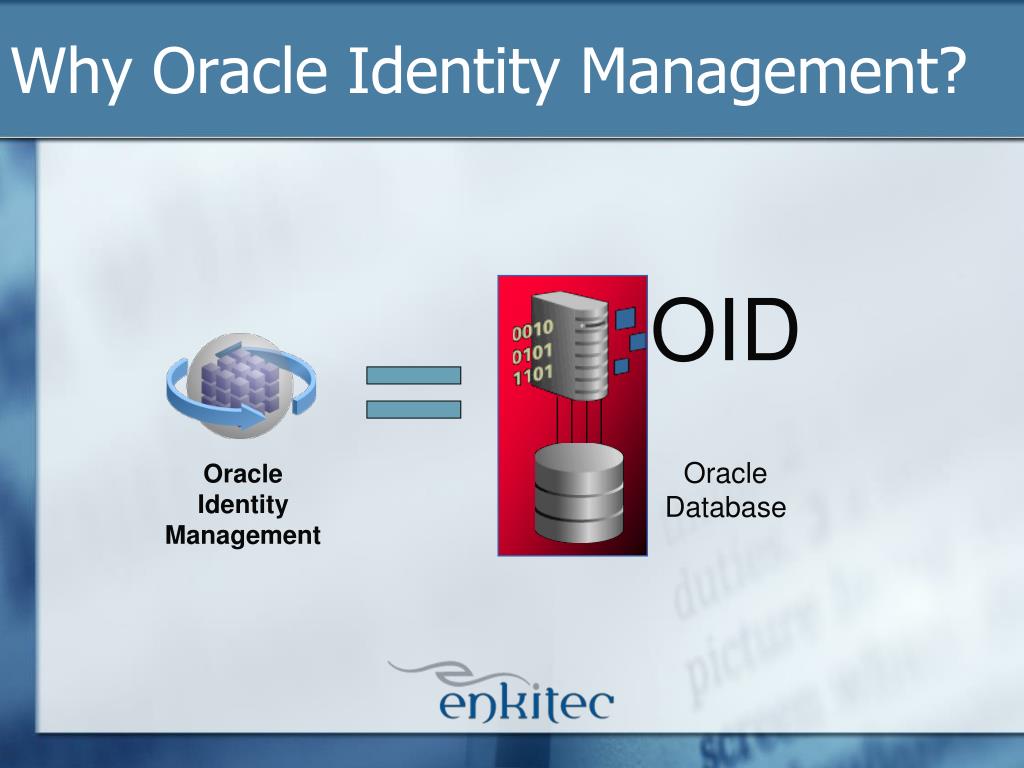 Why Oracle Identity Management?

Oracle Identity Management

0010
0101
1101

OID

Oracle Database

enkitec